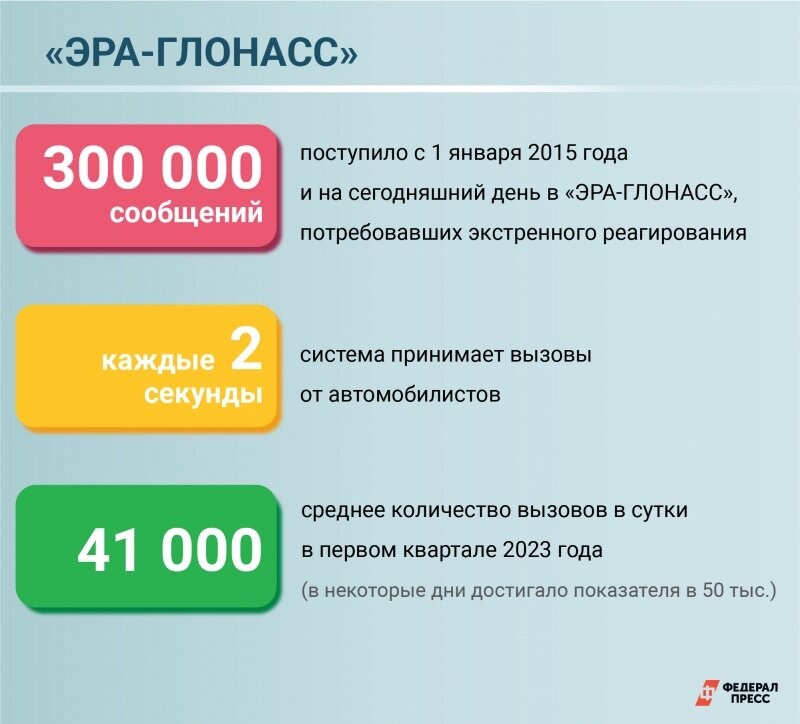 «ЭРА-ГЛОНАСС»

300 000 сообщений

поступило с 1 января 2015 года и на сегодняшний день в «ЭРА-ГЛОНАСС», потребовавших экстренного реагирования

каждые 2 секунды

система принимает вызовы от автомобилистов

41 000

среднее количество вызовов в сутки в первом квартале 2023 года

(в некоторые дни достигало показателя в 50 тыс.)

ФЕДЕРАЛ ПРЕСС